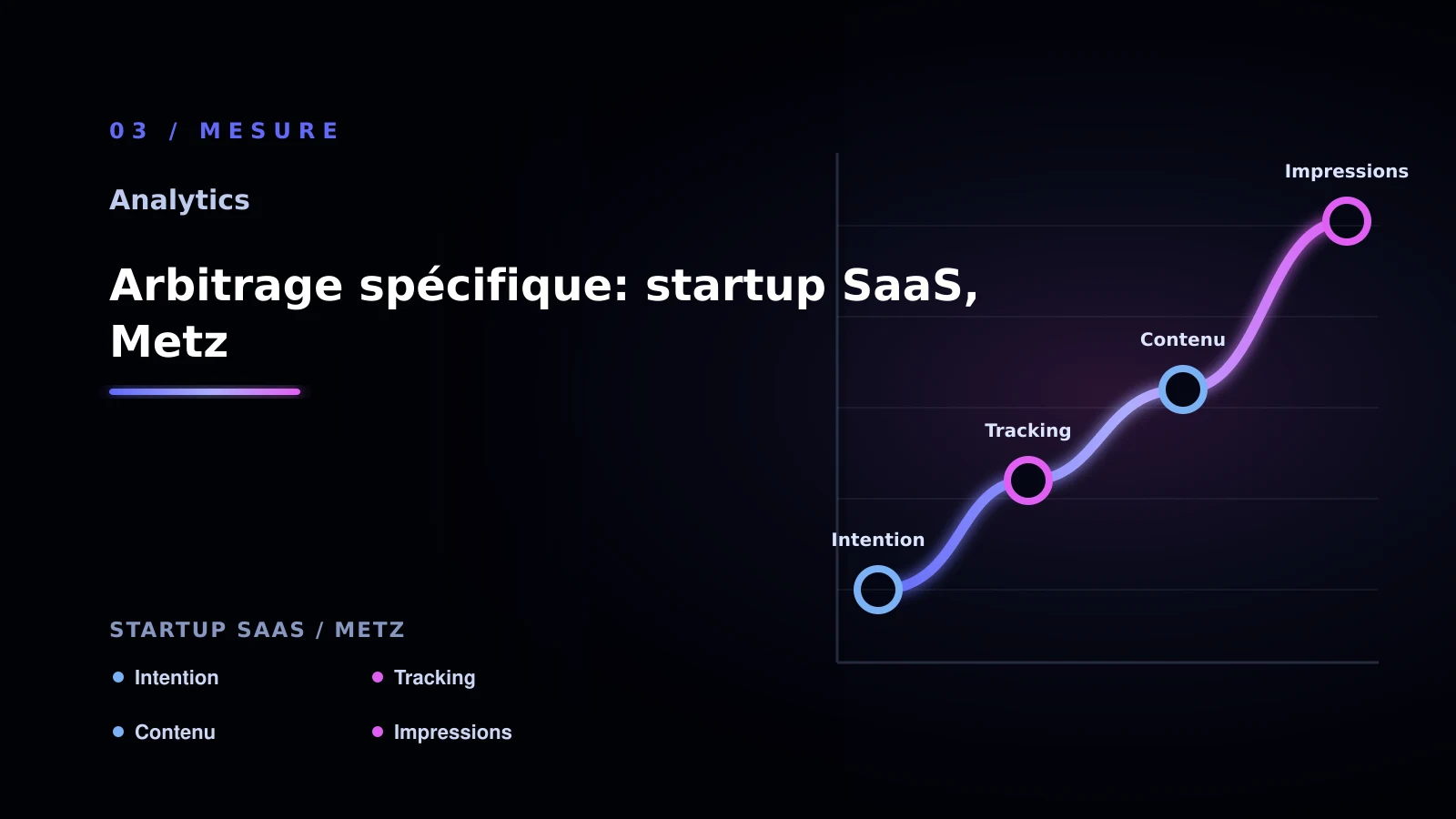 03 / MESURE

Analytics

Arbitrage spécifique: startup SaaS, Metz

STARTUP SAAS / METZ

• Intention
• Tracking
• Contenu
• Impressions

Impressions
Contenu
Tracking
Intention